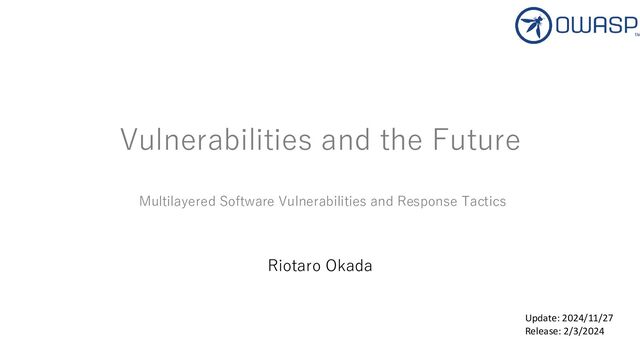 OWASP™

Vulnerabilities and the Future

Multilayered Software Vulnerabilities and Response Tactics

Riotaro Okada

Update: 2024/11/27
Release: 2/3/2024